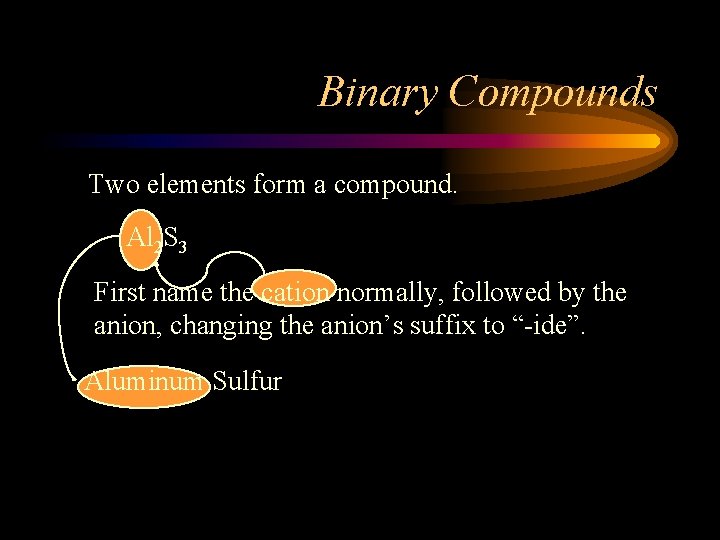 Binary Compounds

Two elements form a compound.

$Al_2S_3$

First name the cation normally, followed by the anion, changing the anion’s suffix to “-ide”.

Aluminum Sulfur